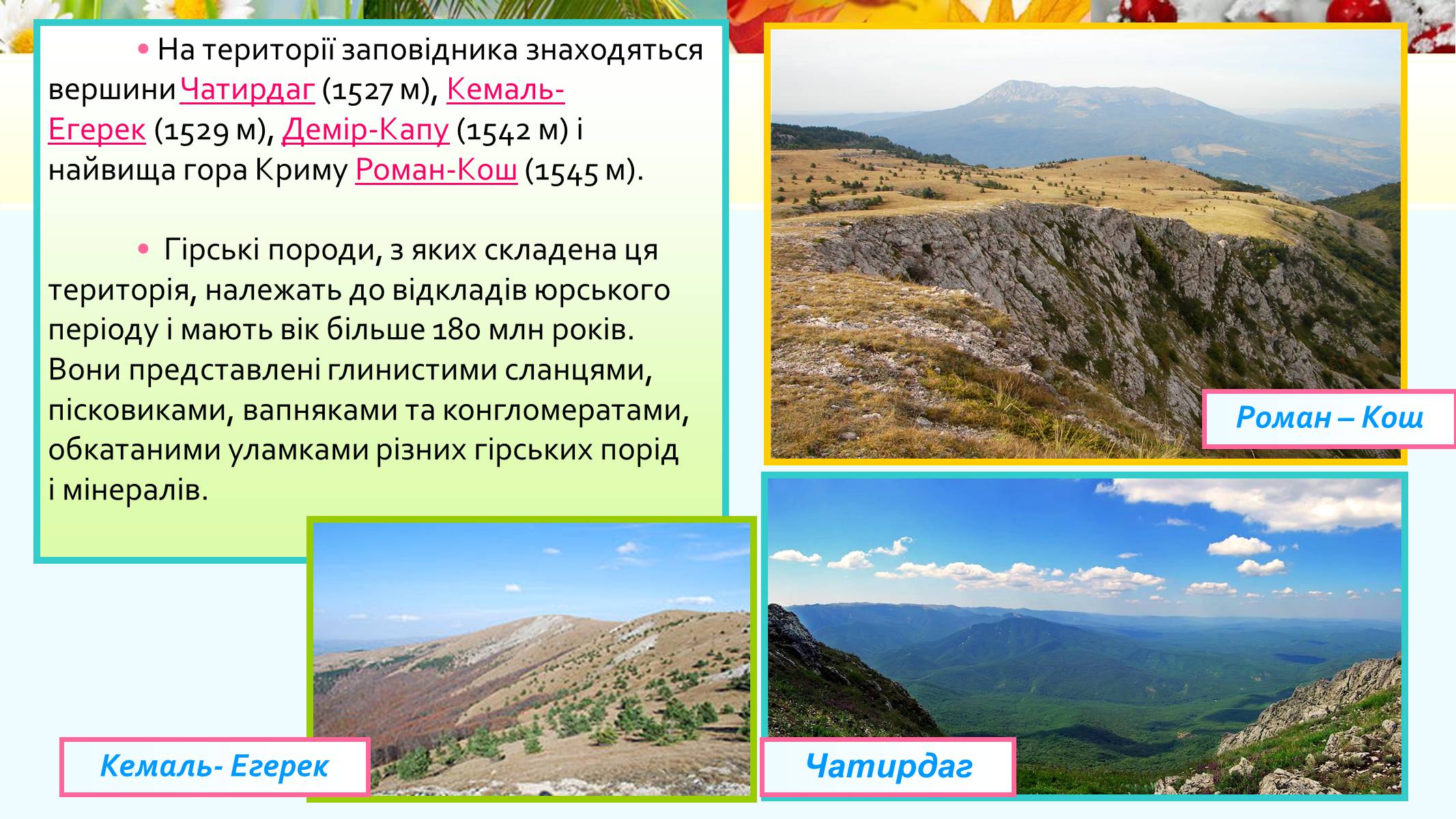 • На території заповідника знаходяться вершини Чатирдаг (1527 м), Кемаль-Егерек (1529 м), Демір-Капу (1542 м) і найвища гора Криму Роман-Кош (1545 м).

• Гірські породи, з яких складена ця територія, належать до відкладів юрського періоду і мають вік більше 180 млн років. Вони представлені глинистими сланцями, пісковиками, вапняками та конгломератами, обкатаними уламками різних гірських порід і мінералів.

Роман – Кош

Кемаль- Егерек

Чатирдаг